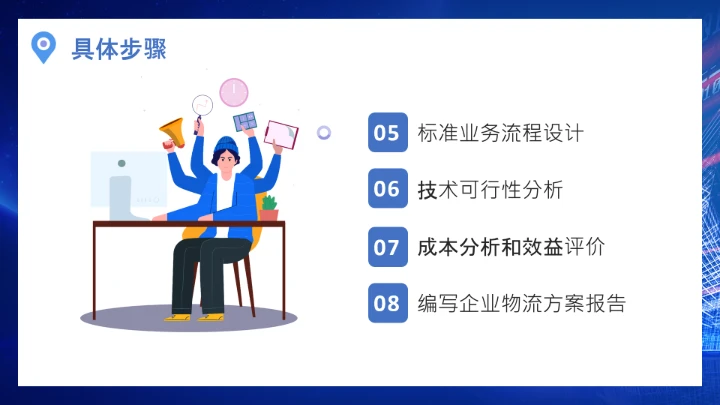 具体步骤

05 标准业务流程设计

06 技术可行性分析

07 成本分析和效益评价

08 编写企业物流方案报告